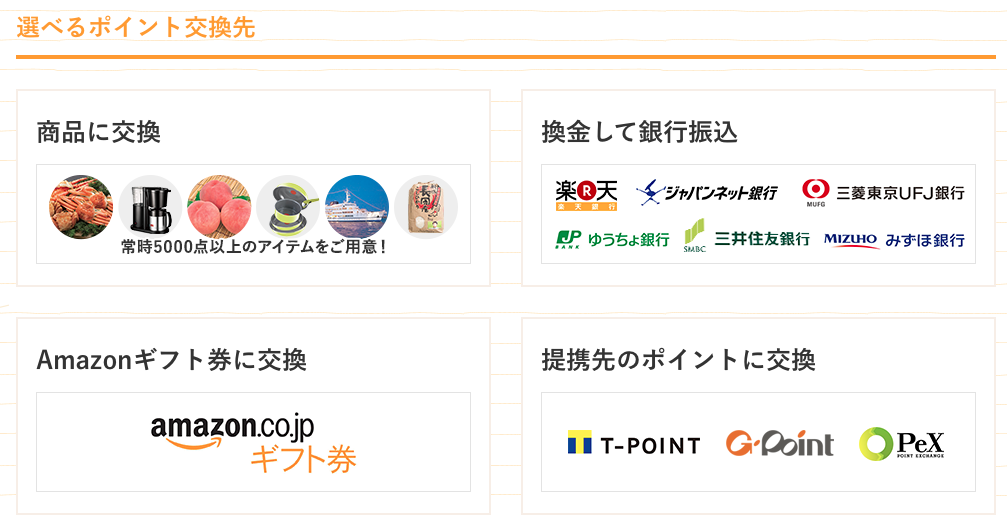 選べるポイント交換先

商品に交換

常時5000点以上のアイテムをご用意！

換金して銀行振込

楽天
楽天銀行

ジャパンネット銀行

MUFG 三菱東京UFJ銀行

JP BANK ゆうちょ銀行

SMBC 三井住友銀行

MIZUHO みずほ銀行

Amazonギフト券に交換

amazon.co.jp
ギフト券

提携先のポイントに交換

T-POINT

G-Point

PeX
POINT EXCHANGE